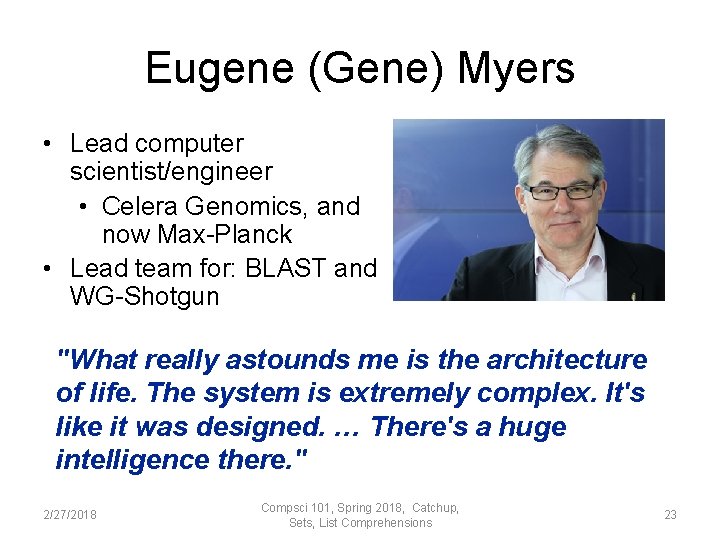 Eugene (Gene) Myers

• Lead computer scientist/engineer
  • Celera Genomics, and now Max-Planck
• Lead team for: BLAST and WG-Shotgun

"What really astounds me is the architecture of life. The system is extremely complex. It's like it was designed. … There's a huge intelligence there."

2/27/2018

Compsci 101, Spring 2018, Catchup, Sets, List Comprehensions

23